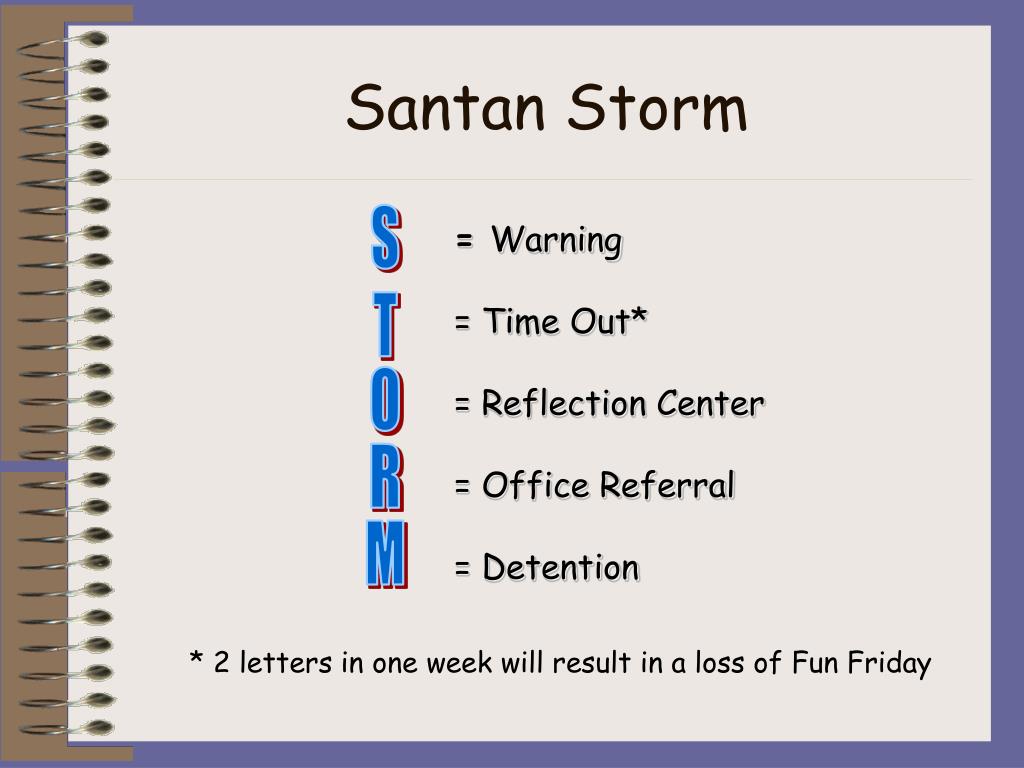 Santan Storm

S = Warning

T = Time Out*

O = Reflection Center

R = Office Referral

M = Detention

* 2 letters in one week will result in a loss of Fun Friday